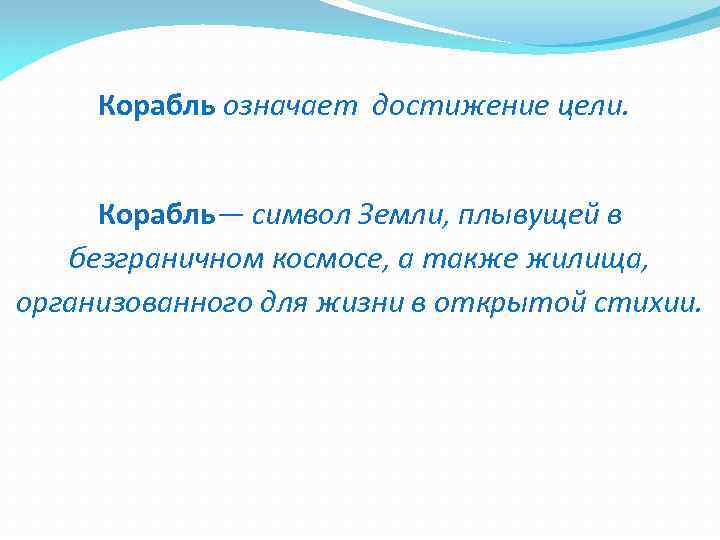 Корабль означает достижение цели.

Корабль— символ Земли, плывущей в безграничном космосе, а также жилища, организованного для жизни в открытой стихии.